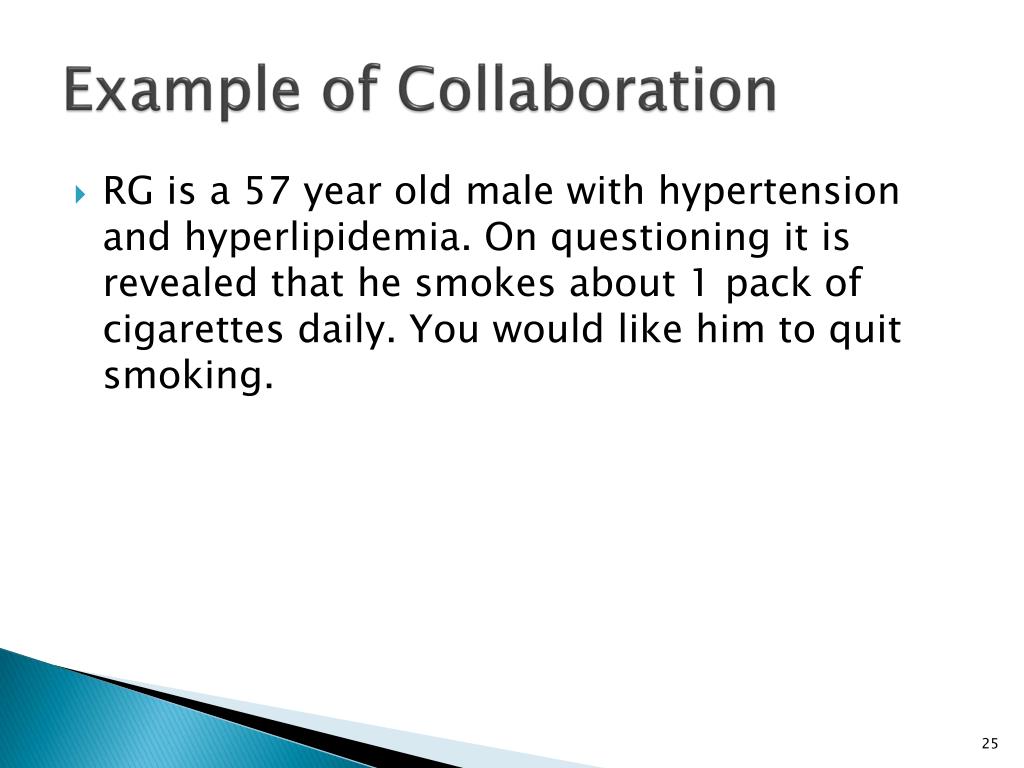 Example of Collaboration

RG is a 57 year old male with hypertension and hyperlipidemia. On questioning it is revealed that he smokes about 1 pack of cigarettes daily. You would like him to quit smoking.

25